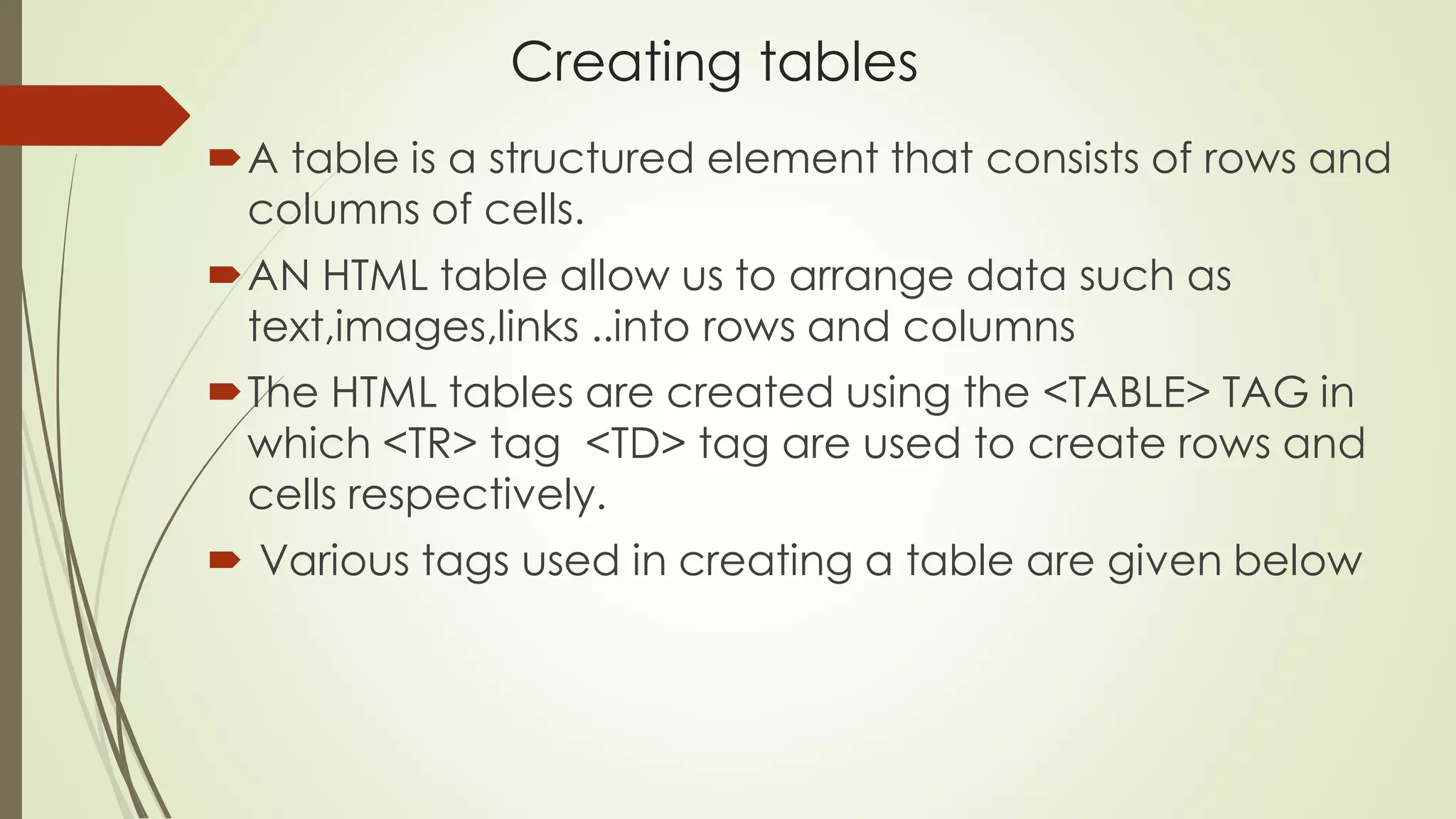 Creating tables

A table is a structured element that consists of rows and columns of cells.

AN HTML table allow us to arrange data such as text,images,links ..into rows and columns

The HTML tables are created using the <TABLE> TAG in which <TR> tag <TD> tag are used to create rows and cells respectively.

Various tags used in creating a table are given below